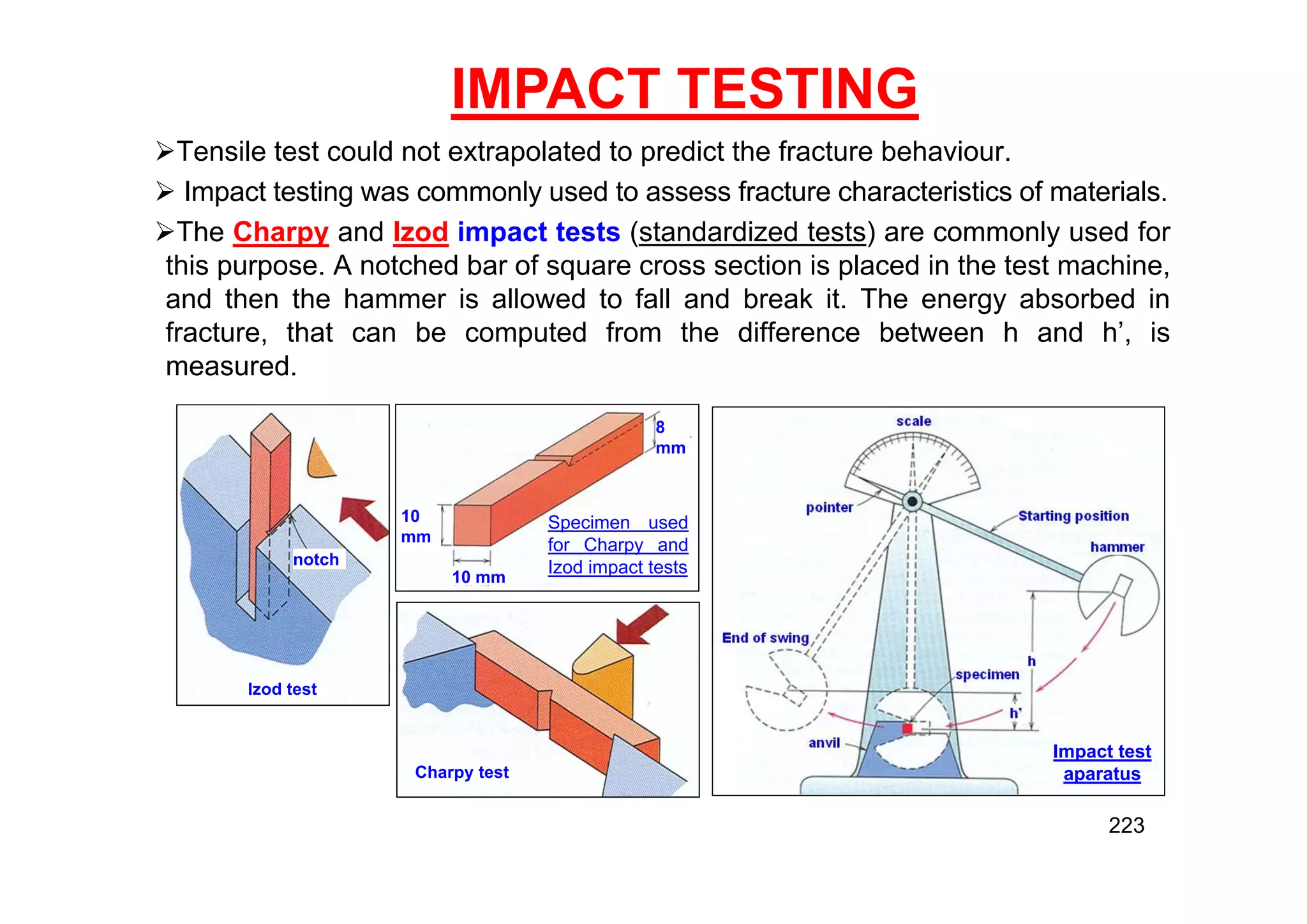 IMPACT TESTING

➢Tensile test could not extrapolated to predict the fracture behaviour.

➢ Impact testing was commonly used to assess fracture characteristics of materials.

➢The Charpy and Izod impact tests (standardized tests) are commonly used for this purpose. A notched bar of square cross section is placed in the test machine, and then the hammer is allowed to fall and break it. The energy absorbed in fracture, that can be computed from the difference between h and h', is measured.

notch

Izod test

8 mm

10 mm

10 mm

Specimen used for Charpy and Izod impact tests

Charpy test

scale

pointer

Starting position

hammer

End of swing

specimen

h

h'

anvil

Impact test aparatus

223